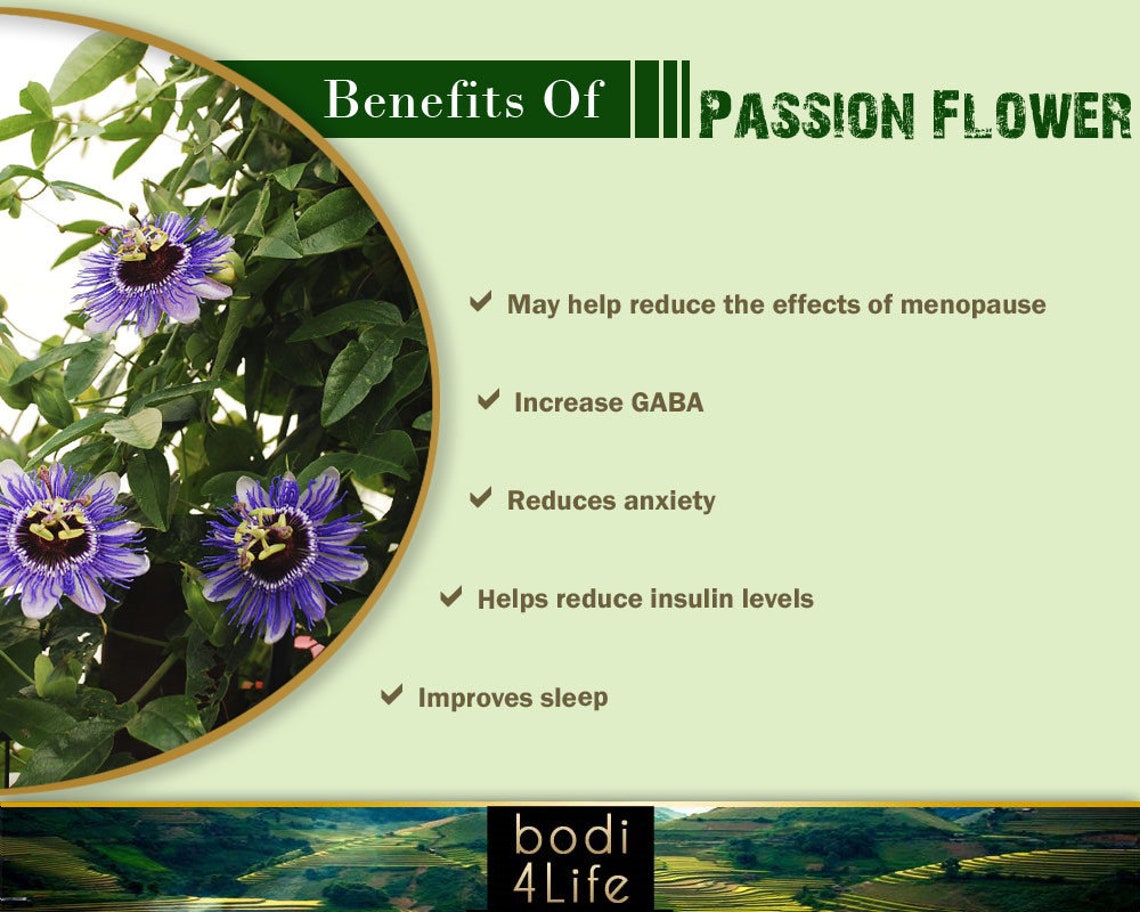 Benefits Of PASSION FLOWER

✔ May help reduce the effects of menopause

✔ Increase GABA

✔ Reduces anxiety

✔ Helps reduce insulin levels

✔ Improves sleep

bodi 4Life